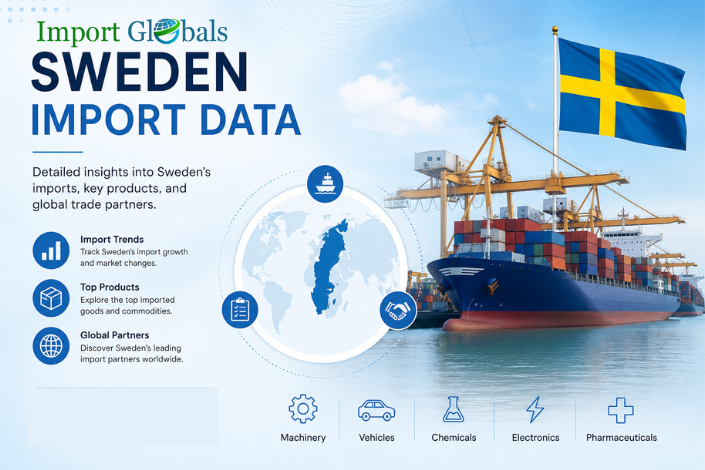 Import Globals

SWEDEN
IMPORT DATA

Detailed insights into Sweden's imports, key products, and global trade partners.

Import Trends
Track Sweden's import growth and market changes.

Top Products
Explore the top imported goods and commodities.

Global Partners
Discover Sweden's leading import partners worldwide.

Machinery
Vehicles
Chemicals
Electronics
Pharmaceuticals